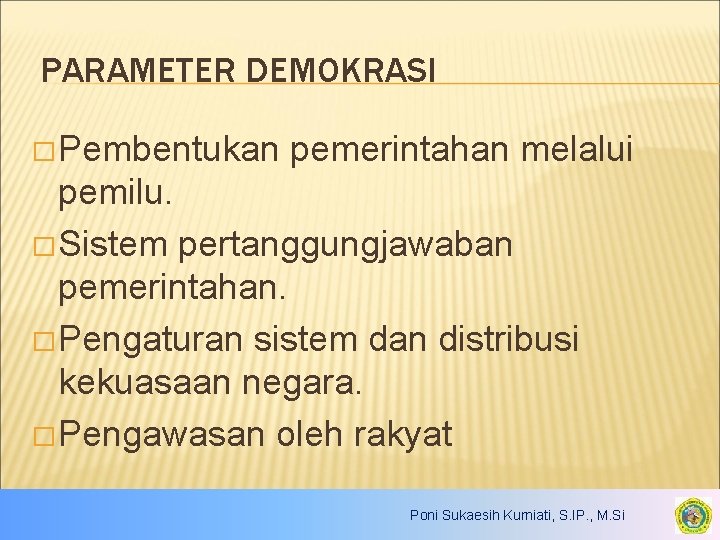 PARAMETER DEMOKRASI

□ Pembentukan pemerintahan melalui pemilu.
□ Sistem pertanggungjawaban pemerintahan.
□ Pengaturan sistem dan distribusi kekuasaan negara.
□ Pengawasan oleh rakyat

Poni Sukaesih Kurniati, S.IP., M.Si